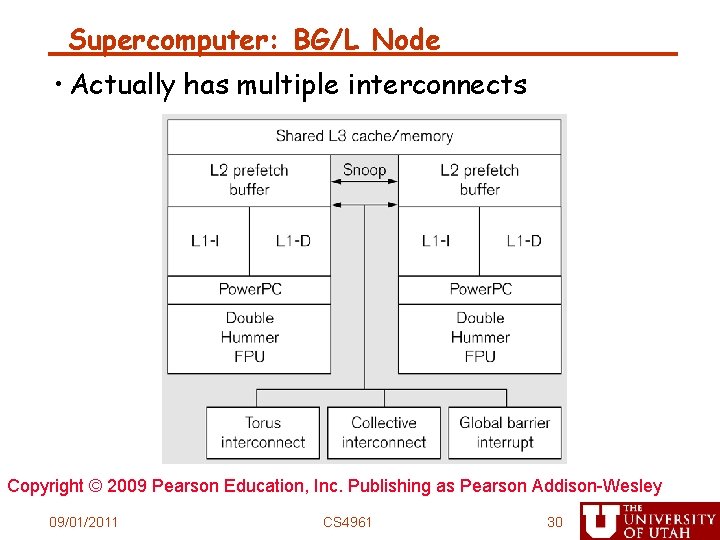 Supercomputer: BG/L Node

• Actually has multiple interconnects

Shared L3 cache/memory

L2 prefetch buffer

Snoop

L2 prefetch buffer

L1-I

L1-D

L1-I

L1-D

PowerPC

PowerPC

Double Hummer FPU

Double Hummer FPU

Torus interconnect

Collective interconnect

Global barrier interrupt

Copyright © 2009 Pearson Education, Inc. Publishing as Pearson Addison-Wesley

09/01/2011

CS4961

30

U THE UNIVERSITY OF UTAH